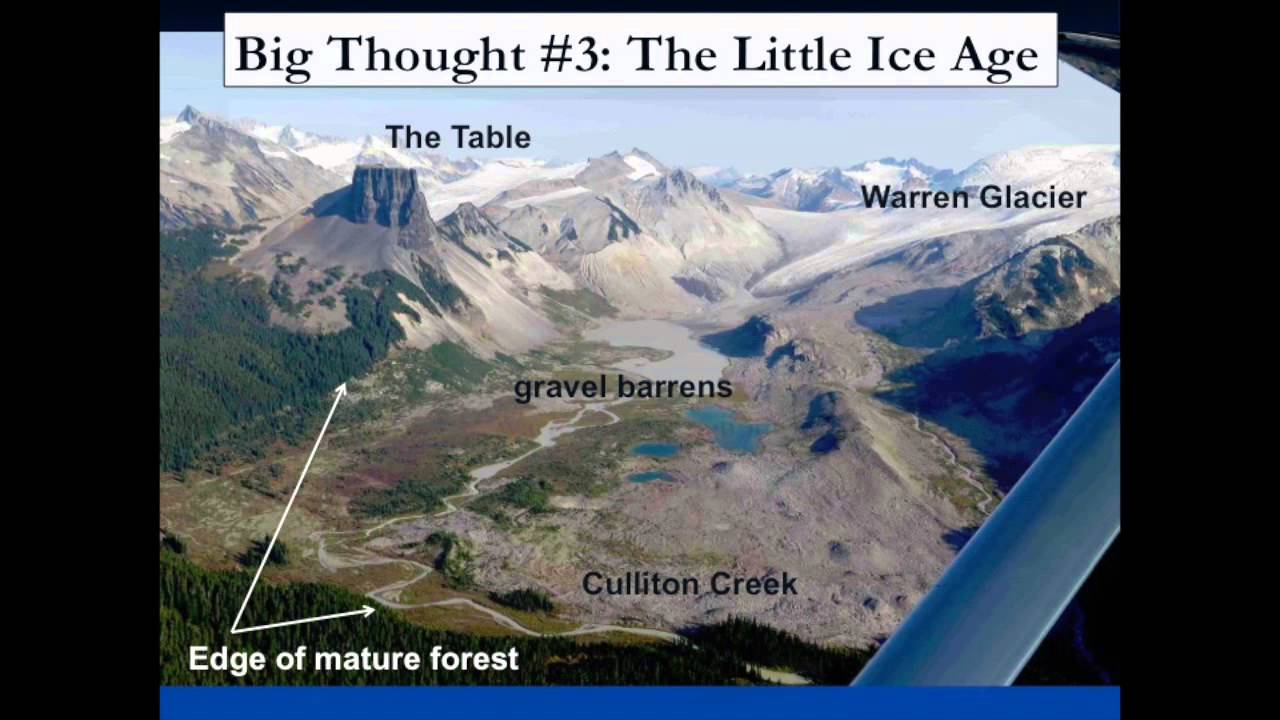 Big Thought #3: The Little Ice Age

The Table

Warren Glacier

gravel barrens

Culliton Creek

Edge of mature forest